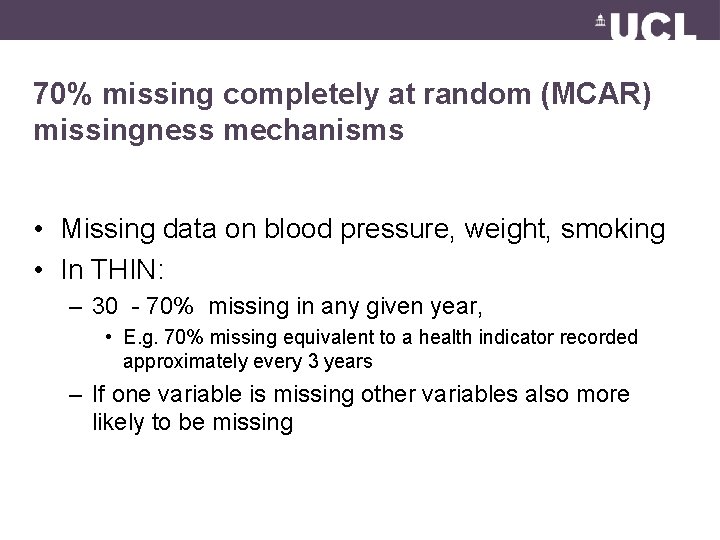 UCL

70% missing completely at random (MCAR) missingness mechanisms

• Missing data on blood pressure, weight, smoking
• In THIN:
– 30 - 70% missing in any given year,
• E.g. 70% missing equivalent to a health indicator recorded approximately every 3 years
– If one variable is missing other variables also more likely to be missing